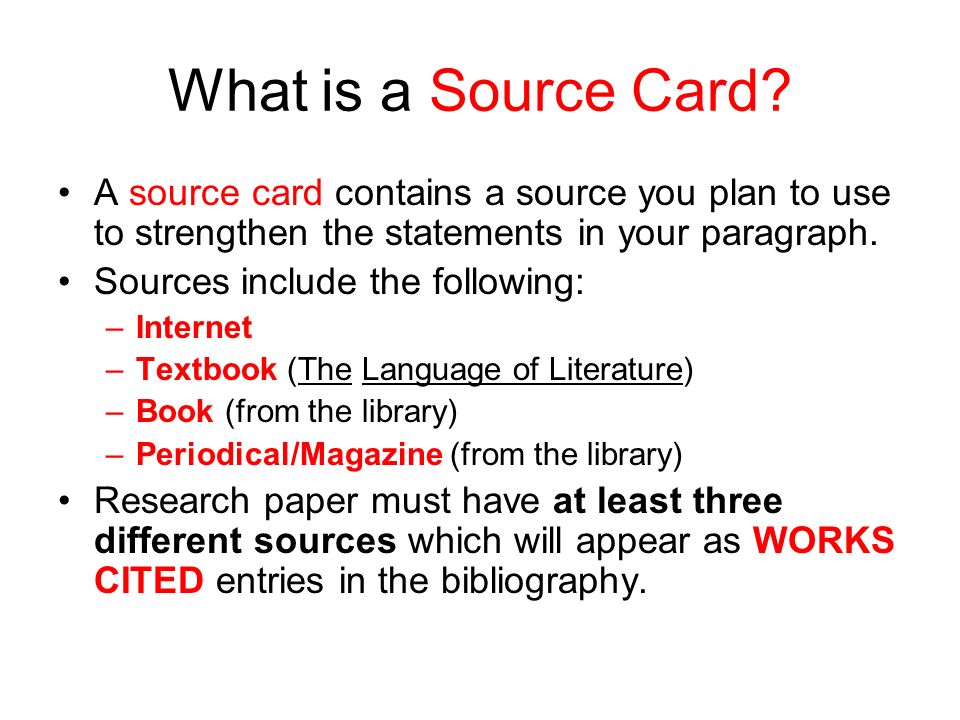 What is a Source Card?

• A source card contains a source you plan to use to strengthen the statements in your paragraph.
• Sources include the following:
– Internet
– Textbook (The Language of Literature)
– Book (from the library)
– Periodical/Magazine (from the library)
• Research paper must have at least three different sources which will appear as WORKS CITED entries in the bibliography.